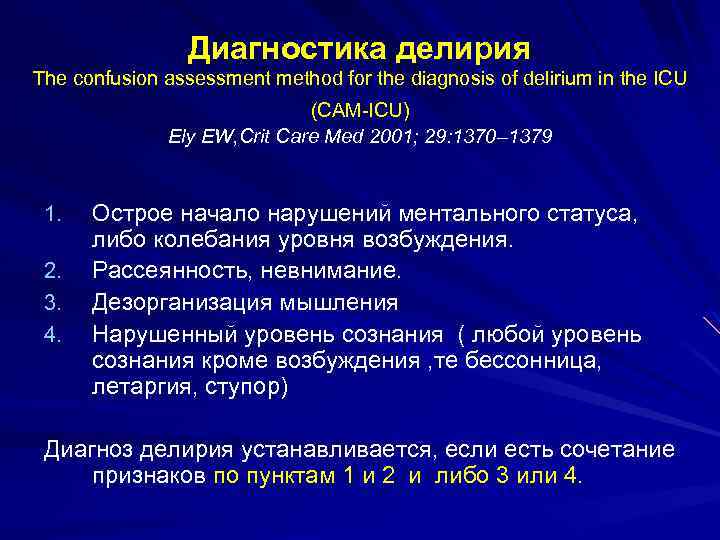 Диагностика делирия
The confusion assessment method for the diagnosis of delirium in the ICU (CAM-ICU)
Ely EW,Crit Care Med 2001; 29:1370–1379

1. Острое начало нарушений ментального статуса, либо колебания уровня возбуждения.
2. Рассеянность, невнимание.
3. Дезорганизация мышления
4. Нарушенный уровень сознания ( любой уровень сознания кроме возбуждения ,те бессонница, летаргия, ступор)

Диагноз делирия устанавливается, если есть сочетание признаков по пунктам 1 и 2 и либо 3 или 4.